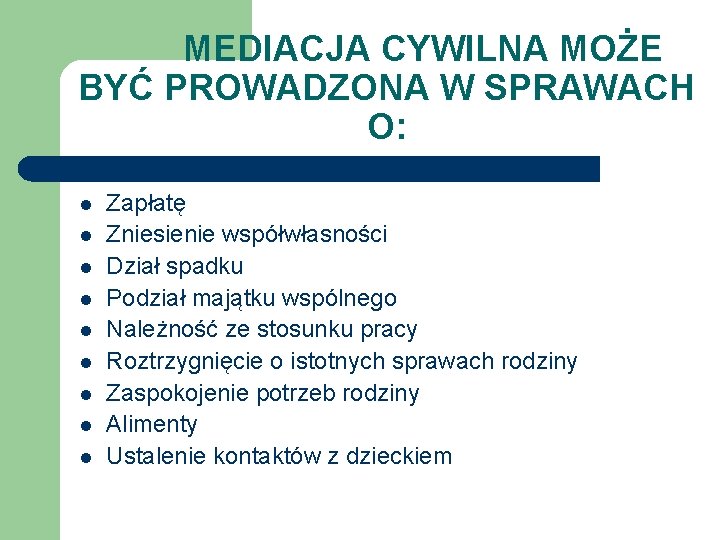 MEDIACJA CYWILNA MOŻE BYĆ PROWADZONA W SPRAWACH O:

- Zapłatę
- Zniesienie współwłasności
- Dział spadku
- Podział majątku wspólnego
- Należność ze stosunku pracy
- Roztrzygnięcie o istotnych sprawach rodziny
- Zaspokojenie potrzeb rodziny
- Alimenty
- Ustalenie kontaktów z dzieckiem